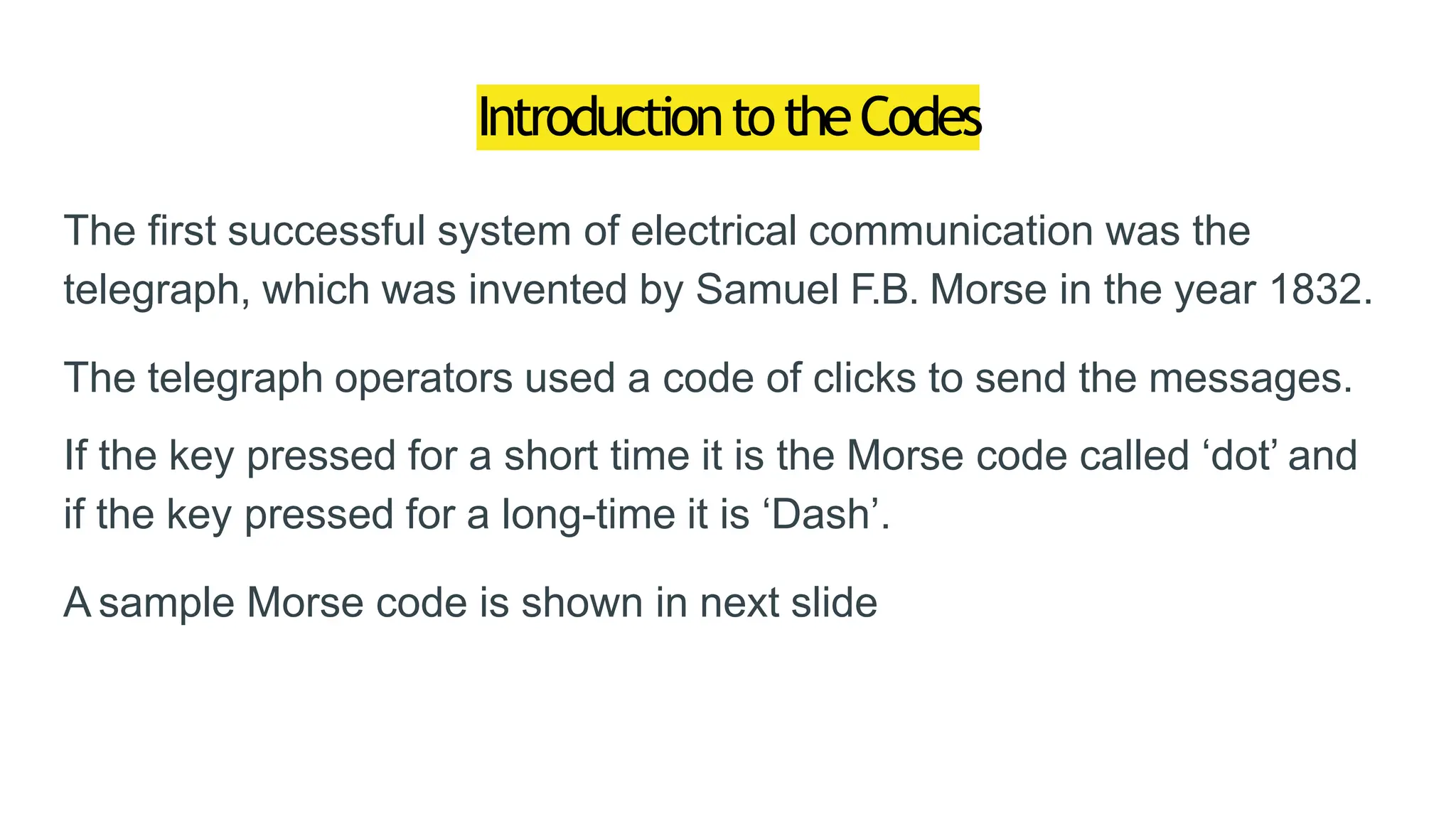 Introduction to the Codes

The first successful system of electrical communication was the telegraph, which was invented by Samuel F.B. Morse in the year 1832.

The telegraph operators used a code of clicks to send the messages.

If the key pressed for a short time it is the Morse code called ‘dot’ and if the key pressed for a long-time it is ‘Dash’.

A sample Morse code is shown in next slide